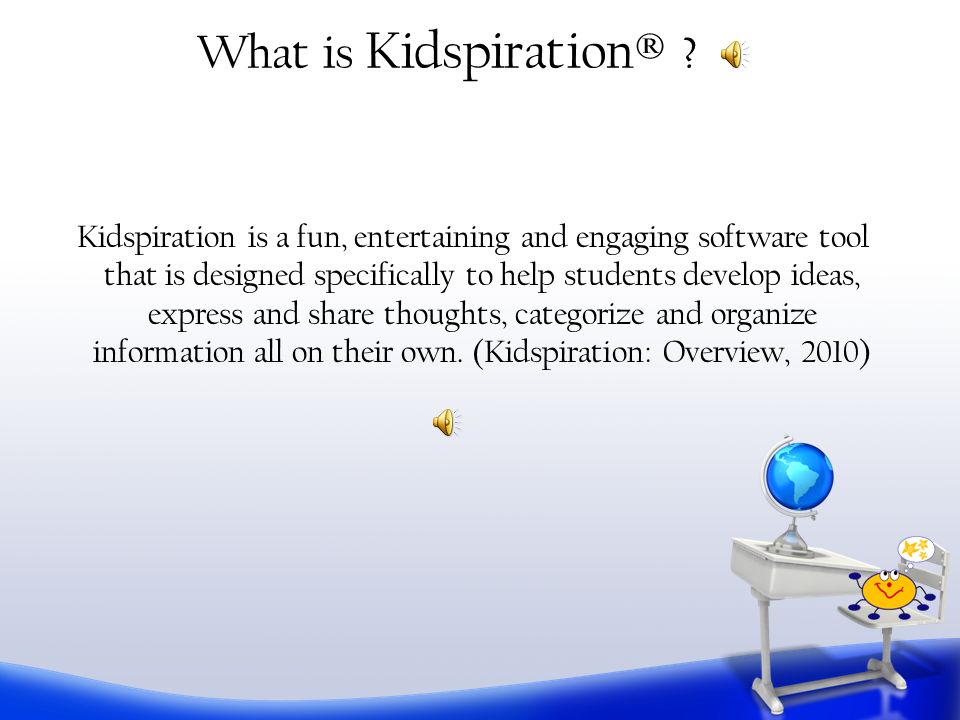 What is Kidspiration® ?

Kidspiration is a fun, entertaining and engaging software tool that is designed specifically to help students develop ideas, express and share thoughts, categorize and organize information all on their own. (Kidspiration: Overview, 2010)